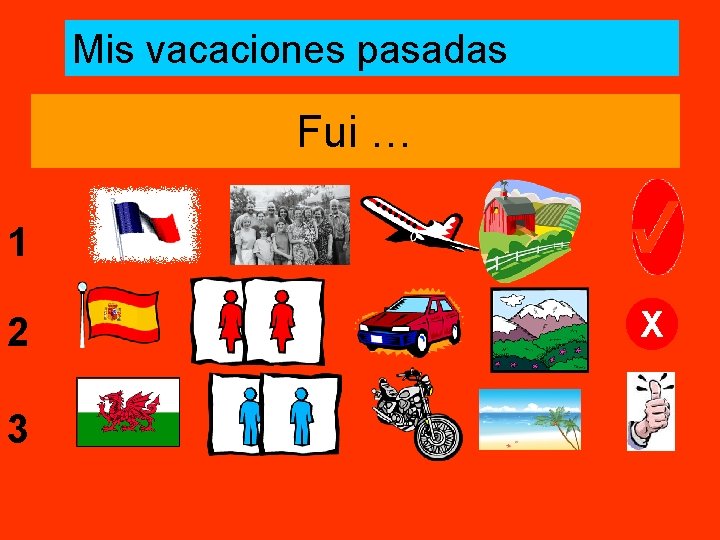 Mis vacaciones pasadas

Fui …

1

2

X

3